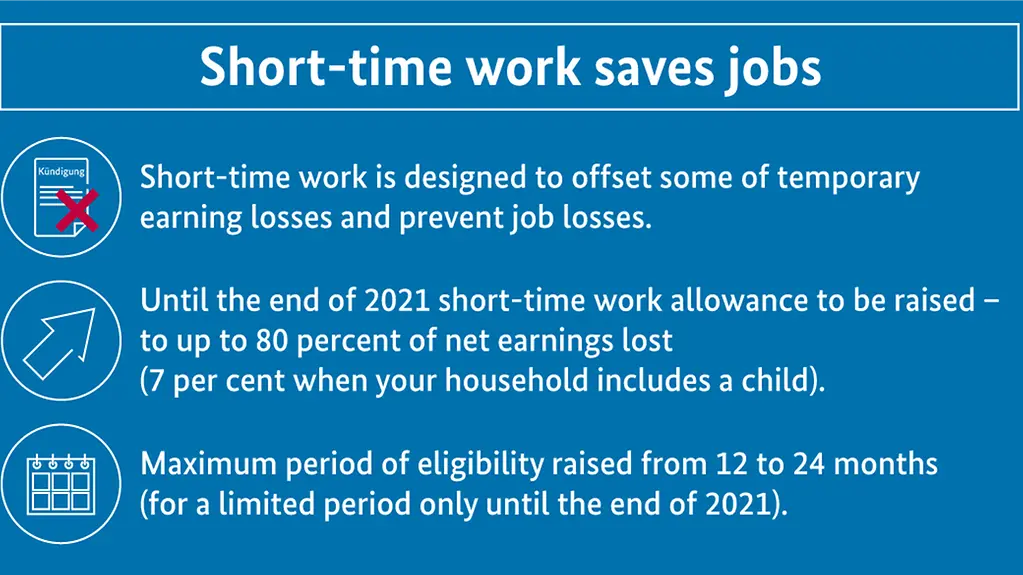 Short-time work saves jobs

Kündigung

Short-time work is designed to offset some of temporary earning losses and prevent job losses.

Until the end of 2021 short-time work allowance to be raised – to up to 80 percent of net earnings lost (7 per cent when your household includes a child).

Maximum period of eligibility raised from 12 to 24 months (for a limited period only until the end of 2021).